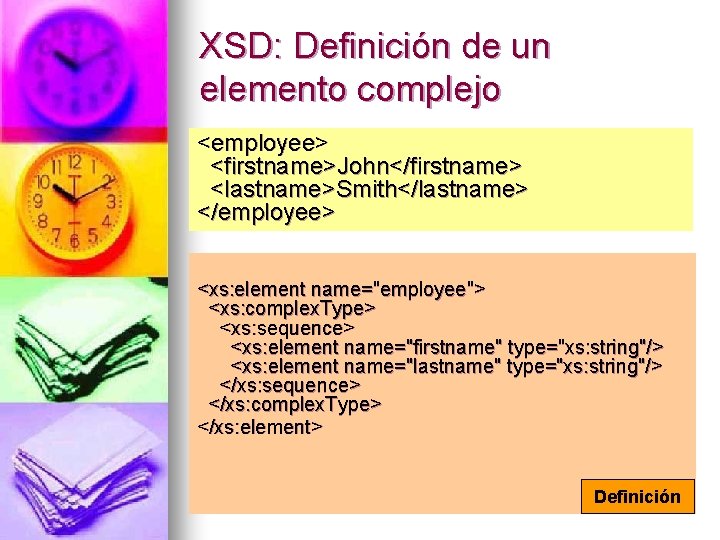 XSD: Definición de un elemento complejo

<employee>
<firstname>John</firstname>
<lastname>Smith</lastname>
</employee>

<xs:element name="employee">
<xs:complexType>
<xs:sequence>
<xs:element name="firstname" type="xs:string"/>
<xs:element name="lastname" type="xs:string"/>
</xs:sequence>
</xs:complexType>
</xs:element>

Definición